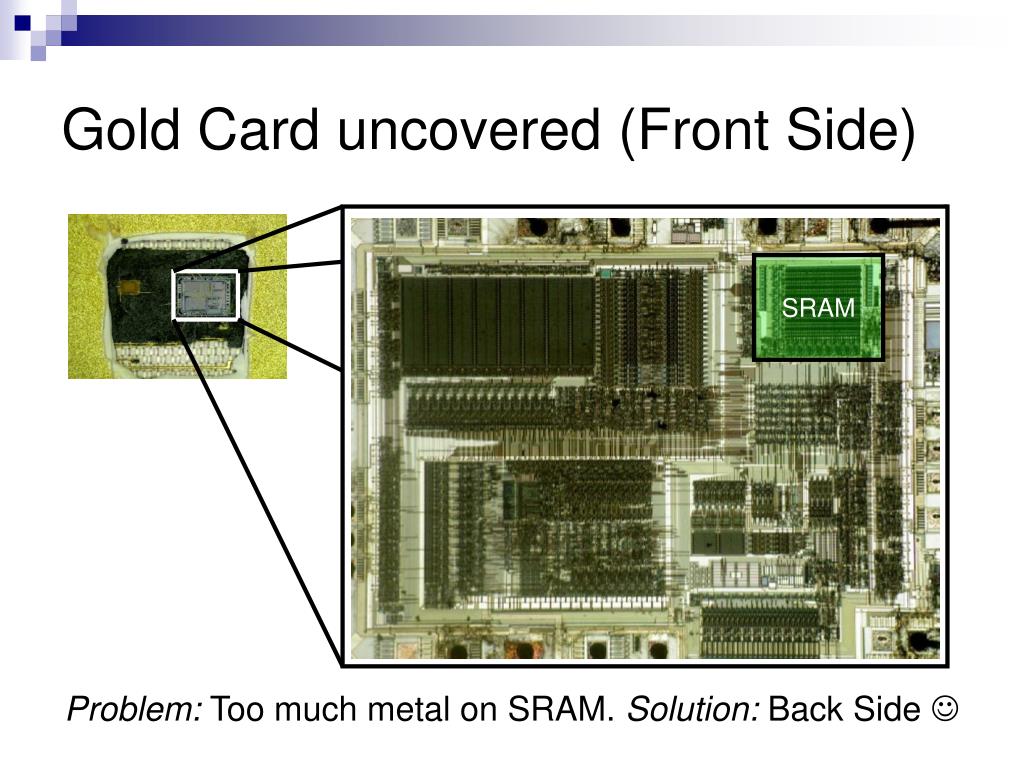 Gold Card uncovered (Front Side)

SRAM

Problem: Too much metal on SRAM. Solution: Back Side ☺